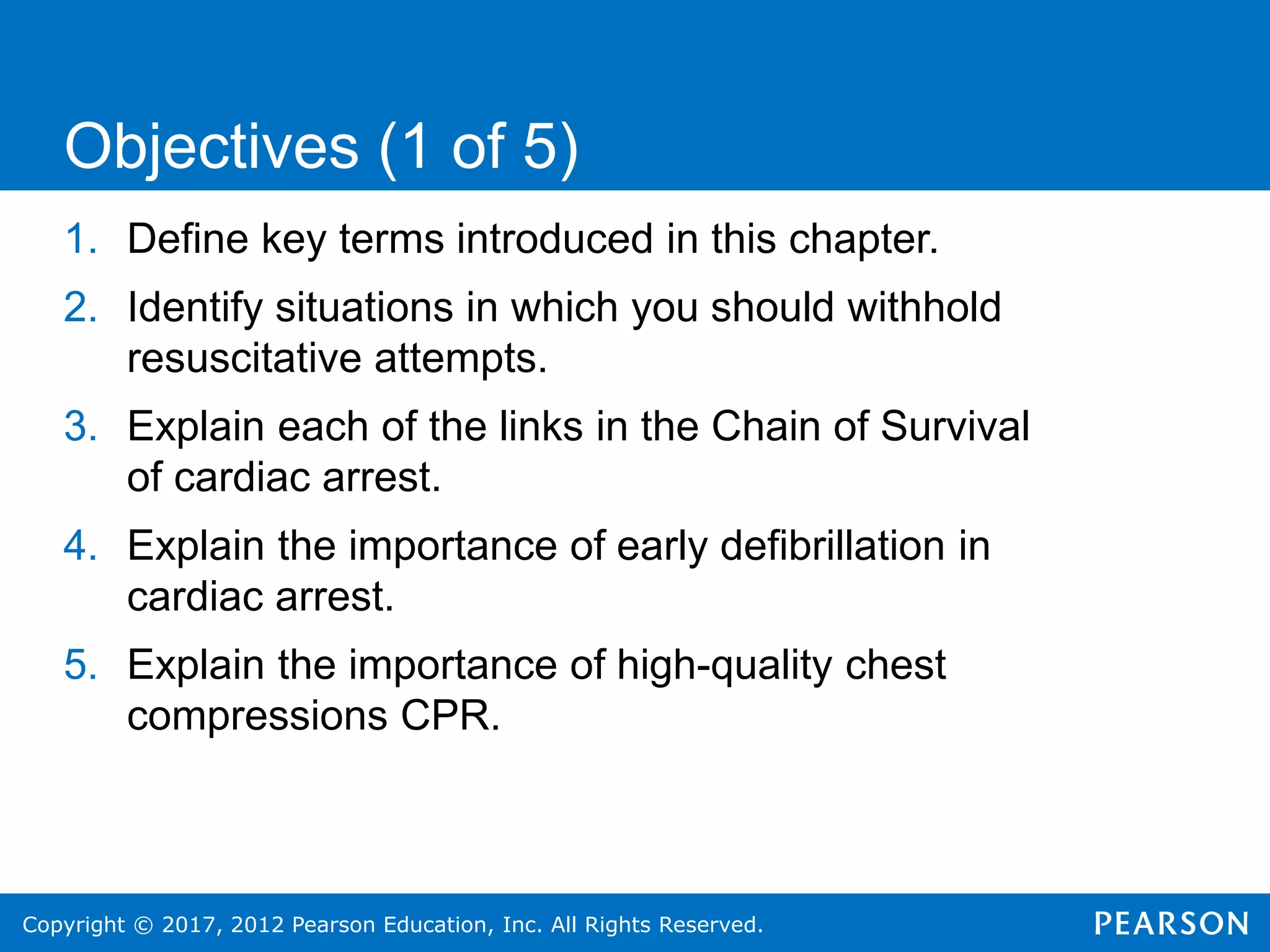 Objectives (1 of 5)

1. Define key terms introduced in this chapter.

2. Identify situations in which you should withhold resuscitative attempts.

3. Explain each of the links in the Chain of Survival of cardiac arrest.

4. Explain the importance of early defibrillation in cardiac arrest.

5. Explain the importance of high-quality chest compressions CPR.

Copyright © 2017, 2012 Pearson Education, Inc. All Rights Reserved.

PEARSON